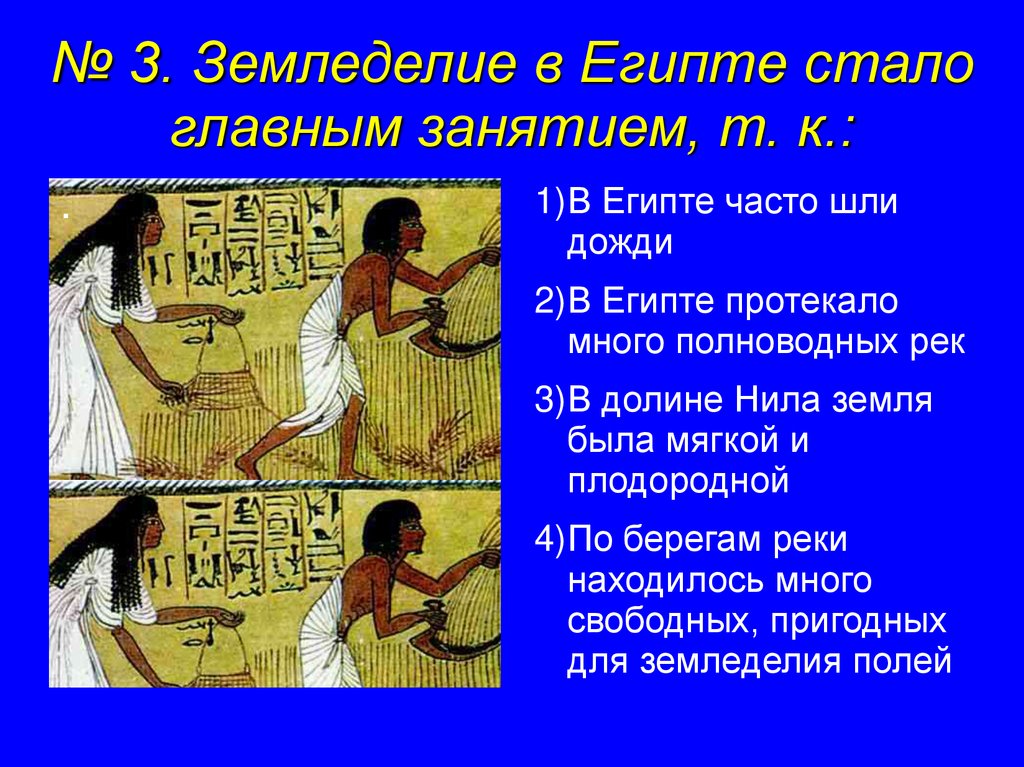 № 3. Земледелие в Египте стало главным занятием, т. к.:

1)В Египте часто шли дожди

2)В Египте протекало много полноводных рек

3)В долине Нила земля была мягкой и плодородной

4)По берегам реки находилось много свободных, пригодных для земледелия полей